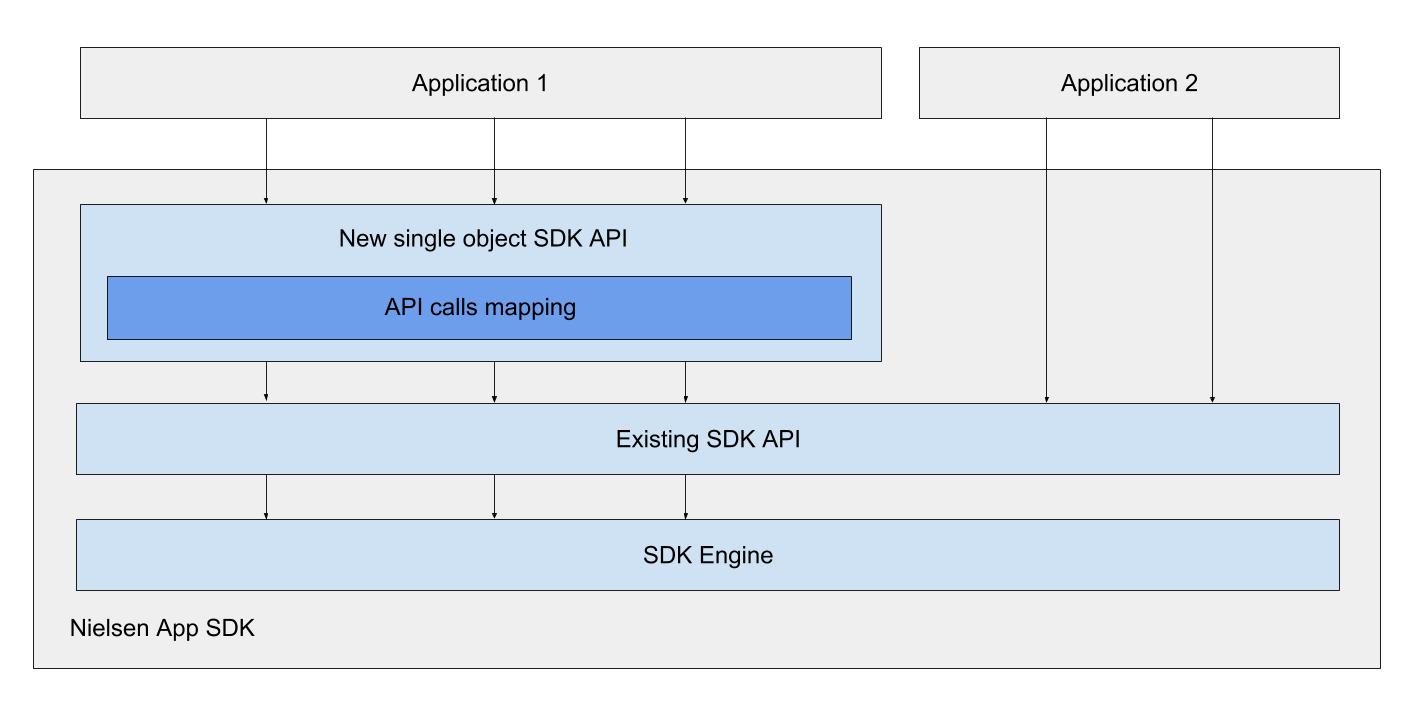 Application 1

Application 2

New single object SDK API

API calls mapping

Existing SDK API

SDK Engine

Nielsen App SDK